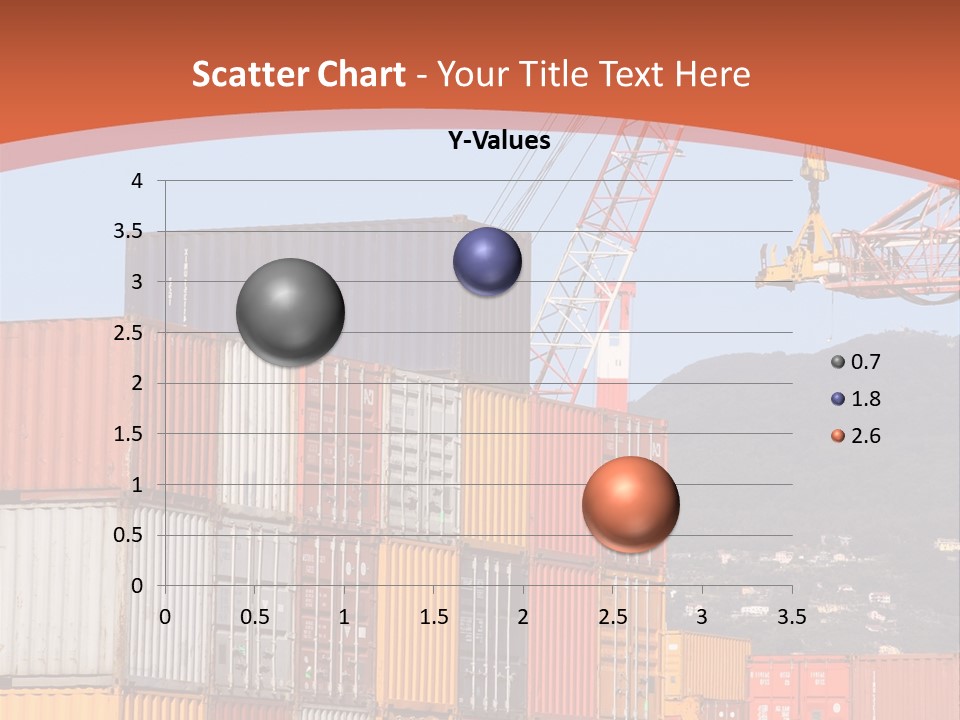 Scatter Chart - Your Title Text Here

Y-Values

4
3.5
3
2.5
2
1.5
1
0.5
0

0 0.5 1 1.5 2 2.5 3 3.5

0.7
1.8
2.6